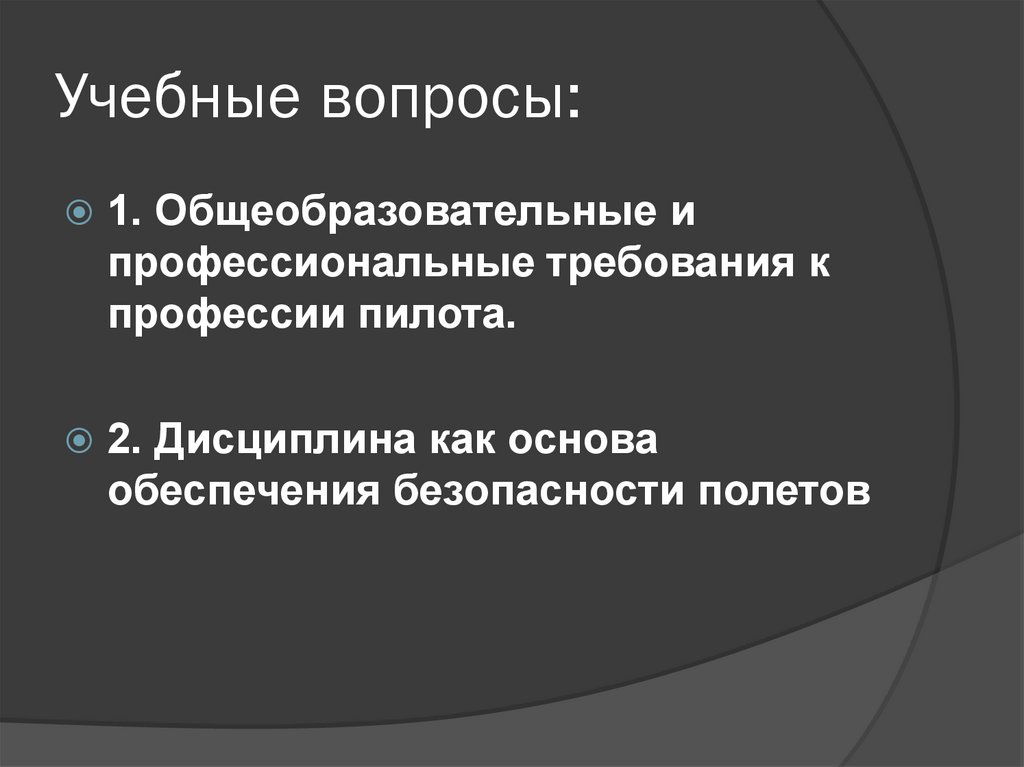 Учебные вопросы:

1. Общеобразовательные и профессиональные требования к профессии пилота.

2. Дисциплина как основа обеспечения безопасности полетов